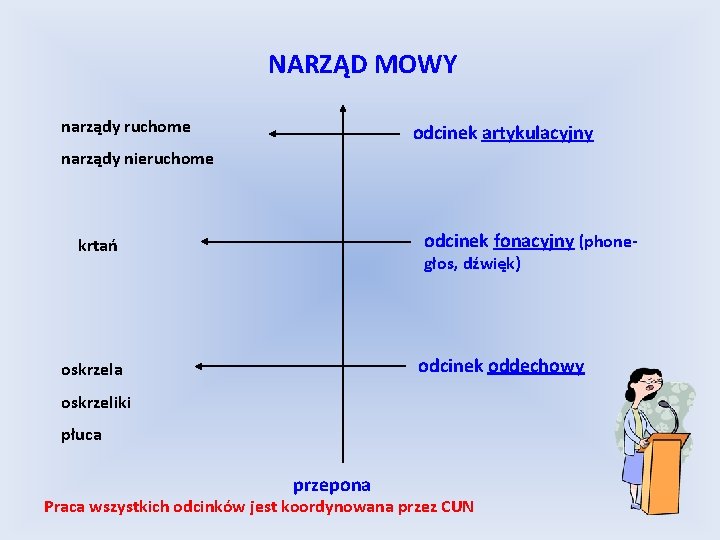 NARZĄD MOWY

narządy ruchome

narządy nieruchome

odcinek artykulacyjny

krtań

odcinek fonacyjny (phone- głos, dźwięk)

oskrzela

oskrzeliki

płuca

odcinek oddechowy

przepona

Praca wszystkich odcinków jest koordynowana przez CUN